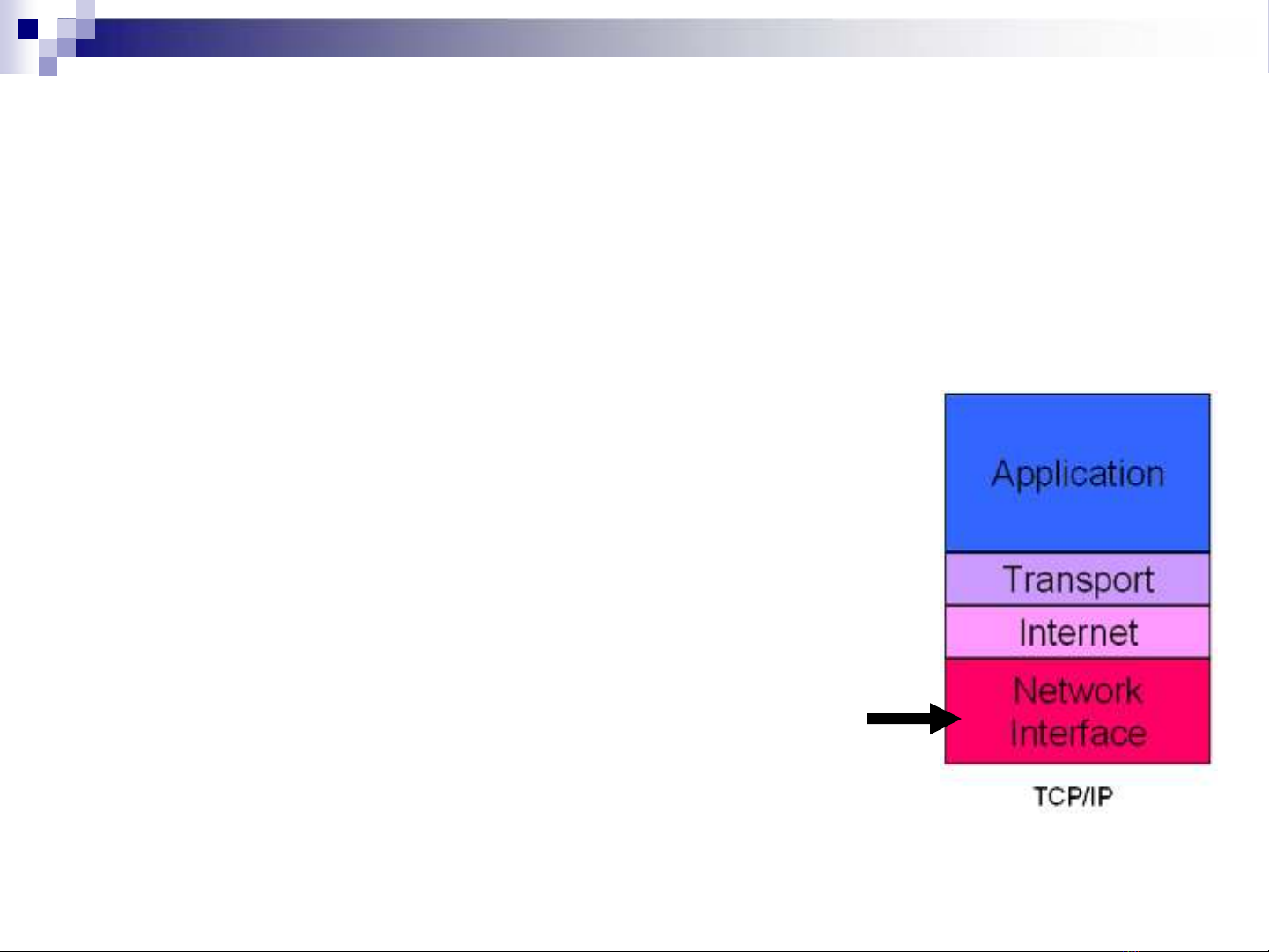 Application
Transport
Internet
Network Interface
TCP/IP